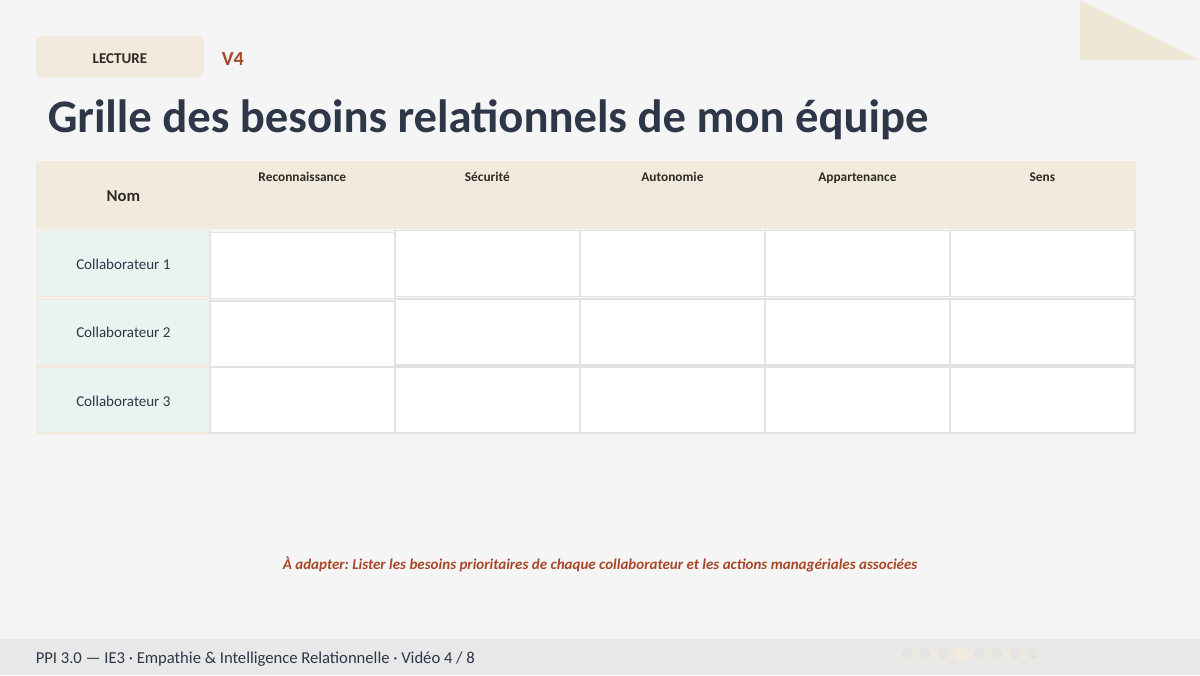 LECTURE V4

Grille des besoins relationnels de mon équipe

| Nom | Reconnaissance | Sécurité | Autonomie | Appartenance | Sens |
|---|---|---|---|---|---|
| Collaborateur 1 | | | | | |
| Collaborateur 2 | | | | | |
| Collaborateur 3 | | | | | |

À adapter: Lister les besoins prioritaires de chaque collaborateur et les actions managériales associées

PPI 3.0 — IE3 · Empathie & Intelligence Relationnelle · Vidéo 4 / 8